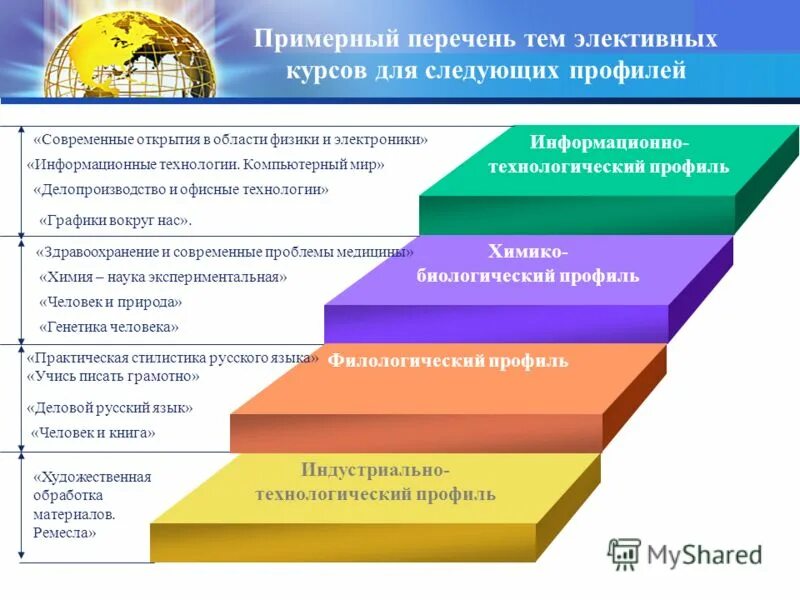 Примерный перечень тем элективных курсов для следующих профилей

«Современные открытия в области физики и электроники»
«Информационные технологии. Компьютерный мир»
«Делопроизводство и офисные технологии»
«Графики вокруг нас».

Информационно-технологический профиль

«Здравоохранение и современные проблемы медицины»
«Химия – наука экспериментальная»
«Человек и природа»
«Генетика человека»

Химико-биологический профиль

«Практическая стилистика русского языка»
«Учись писать грамотно»
«Деловой русский язык»
«Человек и книга»

Филологический профиль

«Художественная обработка материалов. Ремесла»

Индустриально-технологический профиль

MyShared